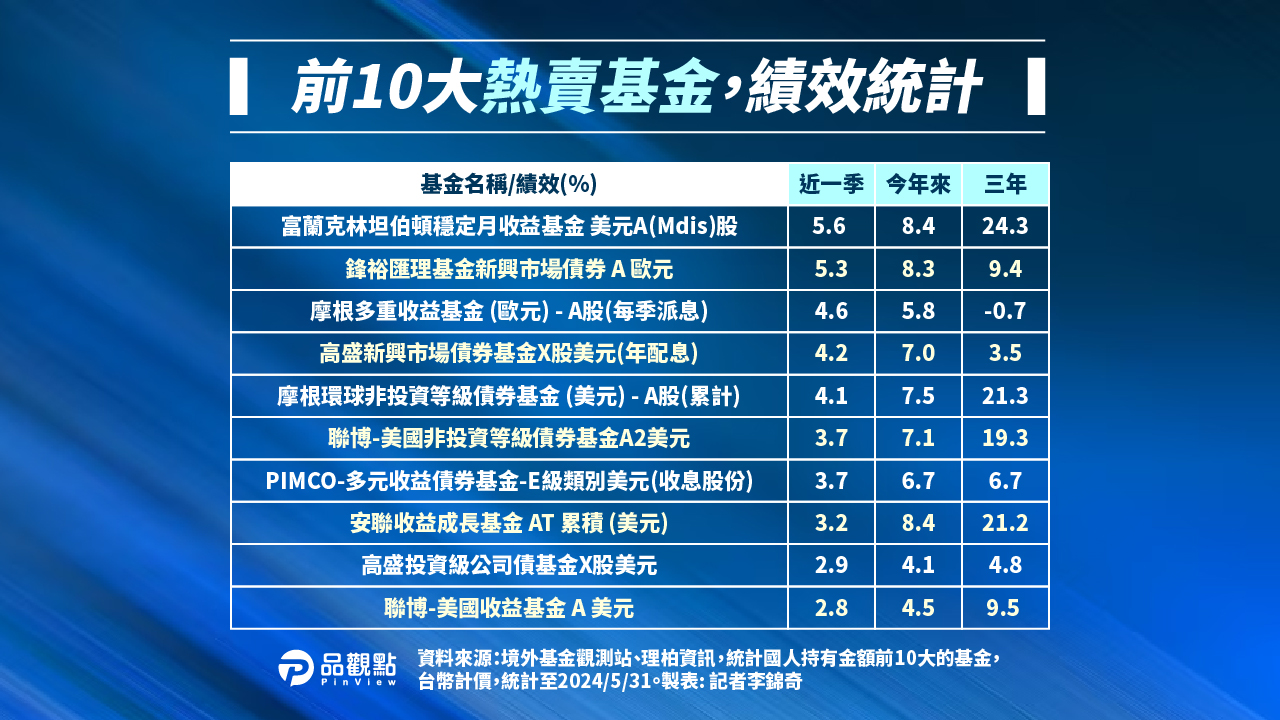 前10大熱賣基金,績效統計

| 基金名稱/績效(%) | 近一季 | 今年來 | 三年 |
|---|---|---|---|
| 富蘭克林坦伯頓穩定月收益基金 美元A(Mdis)股 | 5.6 | 8.4 | 24.3 |
| 鋒裕匯理基金新興市場債券 A 歐元 | 5.3 | 8.3 | 9.4 |
| 摩根多重收益基金 (歐元) - A股(每季派息) | 4.6 | 5.8 | -0.7 |
| 高盛新興市場債券基金X股美元(年配息) | 4.2 | 7.0 | 3.5 |
| 摩根環球非投資等級債券基金 (美元) - A股(累計) | 4.1 | 7.5 | 21.3 |
| 聯博-美國非投資等級債券基金A2美元 | 3.7 | 7.1 | 19.3 |
| PIMCO-多元收益債券基金-E級類別美元(收息股份) | 3.7 | 6.7 | 6.7 |
| 安聯收益成長基金 AT 累積 (美元) | 3.2 | 8.4 | 21.2 |
| 高盛投資級公司債基金X股美元 | 2.9 | 4.1 | 4.8 |
| 聯博-美國收益基金 A 美元 | 2.8 | 4.5 | 9.5 |

品觀點 PinView

資料來源:境外基金觀測站、理柏資訊,統計國人持有金額前10大的基金,台幣計價,統計至2024/5/31。製表: 記者李錦奇